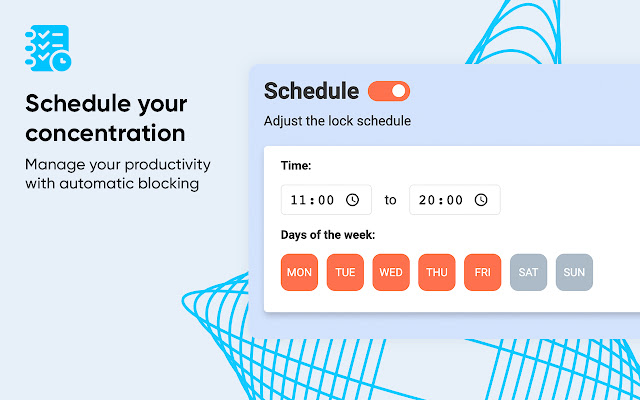 Schedule your concentration

Manage your productivity with automatic blocking

Schedule

Adjust the lock schedule

Time:

11:00 to 20:00

Days of the week:

MON TUE WED THU FRI SAT SUN